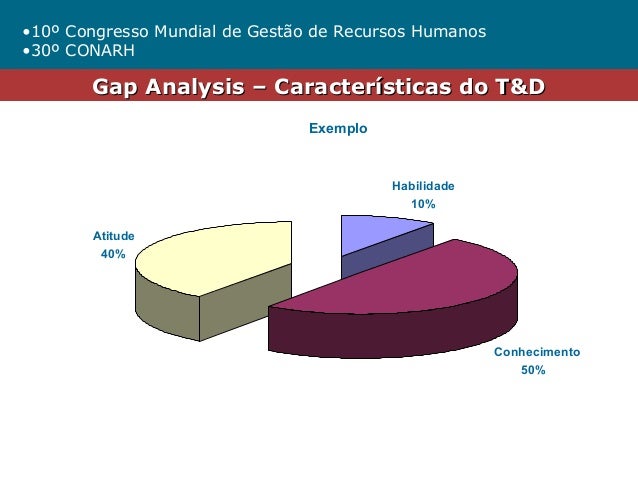 •10º Congresso Mundial de Gestão de Recursos Humanos
•30º CONARH

Gap Analysis – Características do T&D

Exemplo

Habilidade
10%

Atitude
40%

Conhecimento
50%